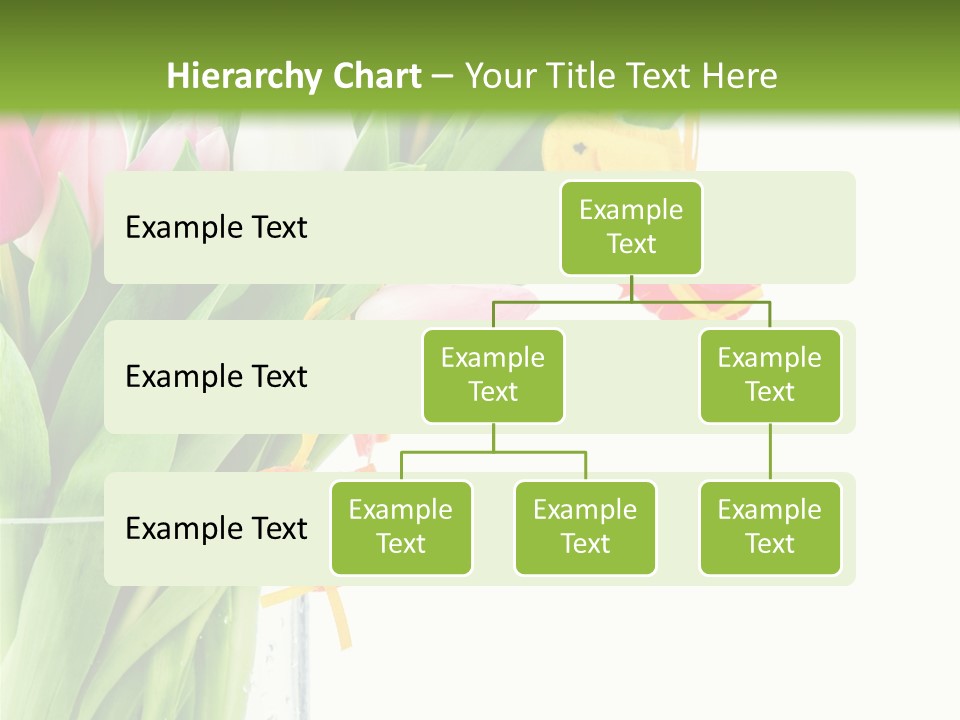 Hierarchy Chart – Your Title Text Here

Example Text

Example Text

Example Text

Example Text

Example Text

Example Text

Example Text

Example Text

Example Text